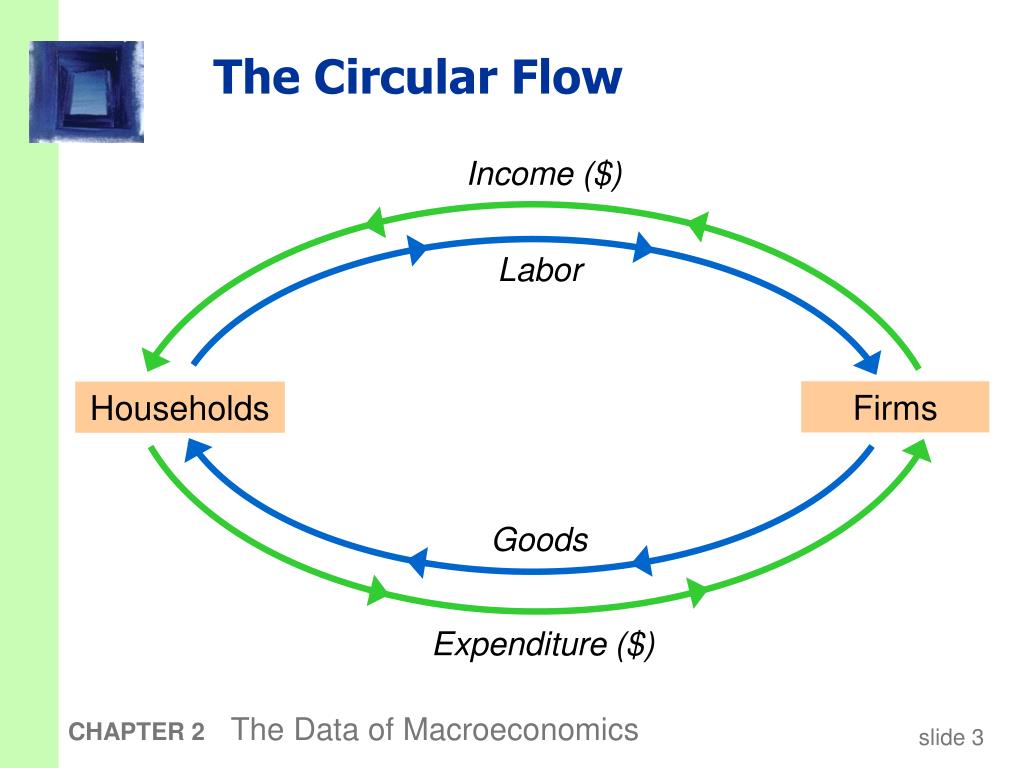 The Circular Flow

Income (\$)

Labor

Households

Firms

Goods

Expenditure (\$)

CHAPTER 2 The Data of Macroeconomics

slide 3